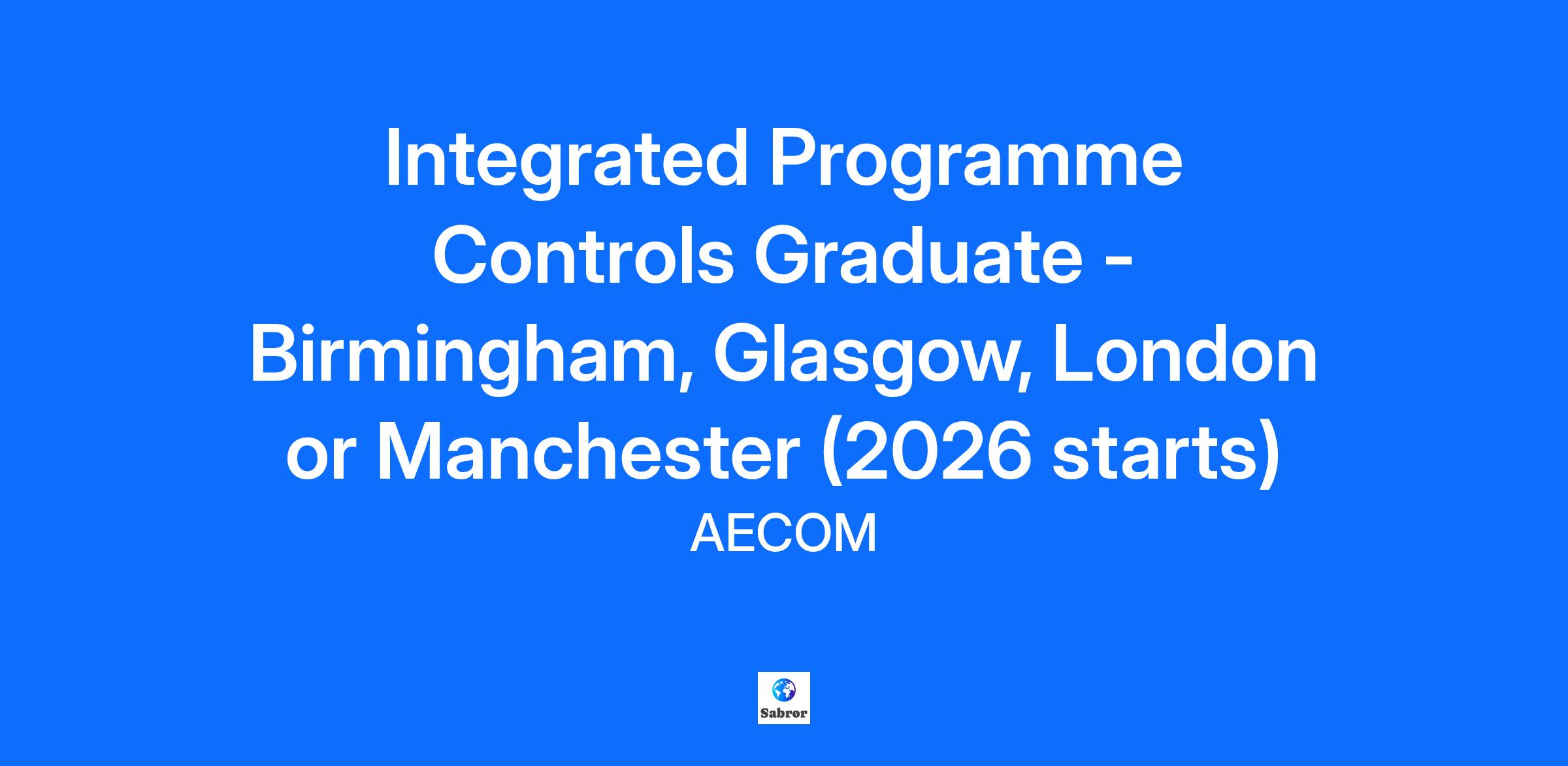 Integrated Programme Controls Graduate - Birmingham, Glasgow, London or Manchester (2026 starts)

AECOM

Sabror